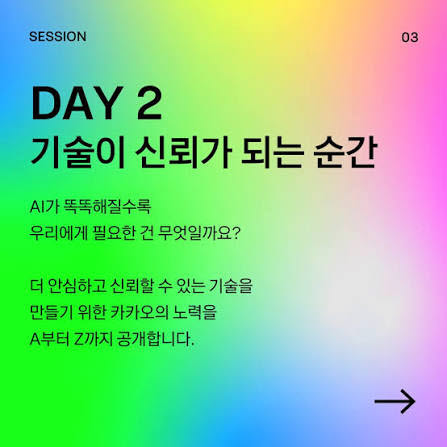 SESSION

03

DAY 2
기술이 신뢰가 되는 순간

AI가 똑똑해질수록
우리에게 필요한 건 무엇일까요?

더 안심하고 신뢰할 수 있는 기술을
만들기 위한 카카오의 노력을
A부터 Z까지 공개합니다.

→